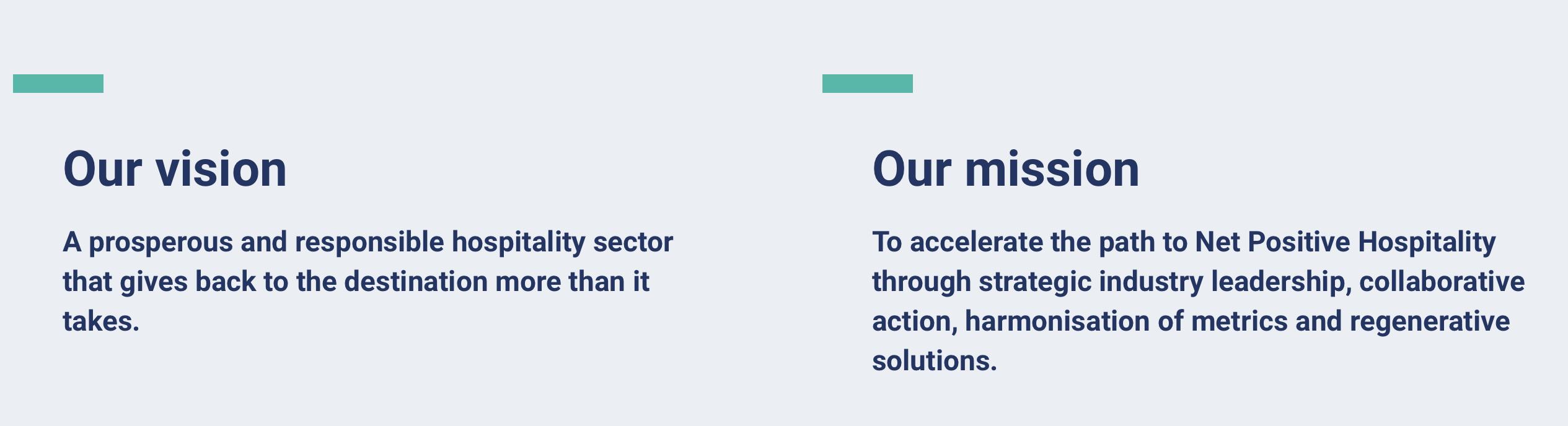 Our vision

A prosperous and responsible hospitality sector that gives back to the destination more than it takes.

Our mission

To accelerate the path to Net Positive Hospitality through strategic industry leadership, collaborative action, harmonisation of metrics and regenerative solutions.